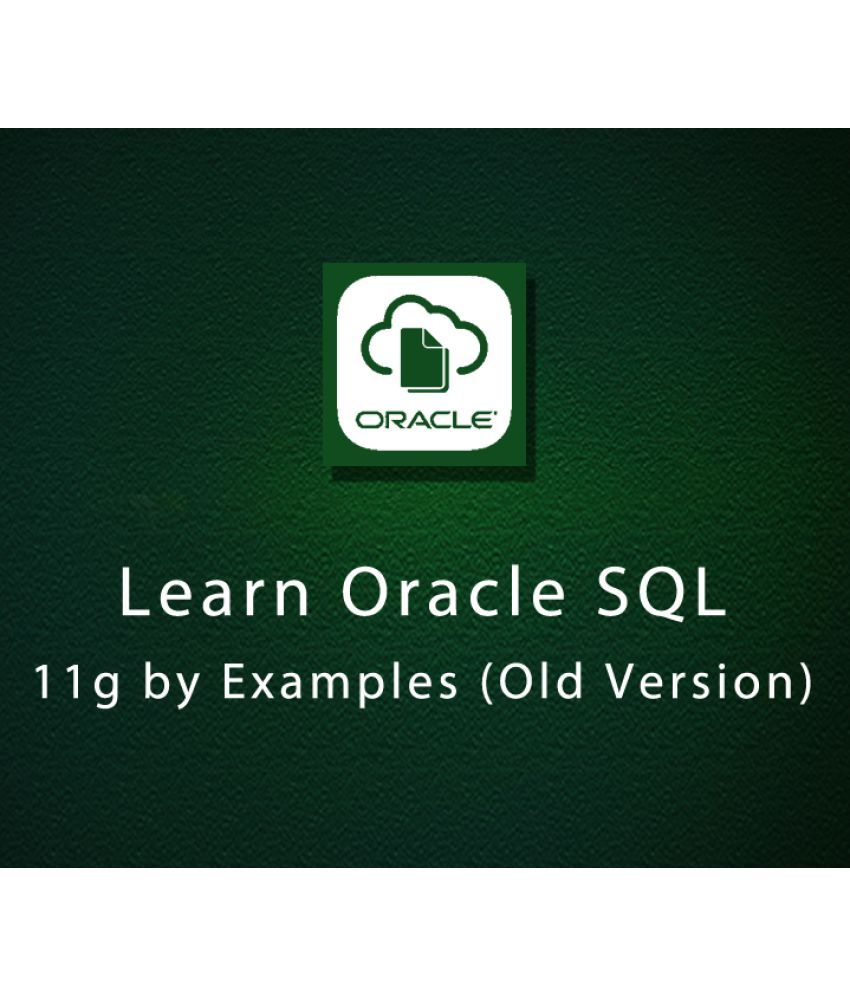 ORACLE

Learn Oracle SQL
11g by Examples (Old Version)